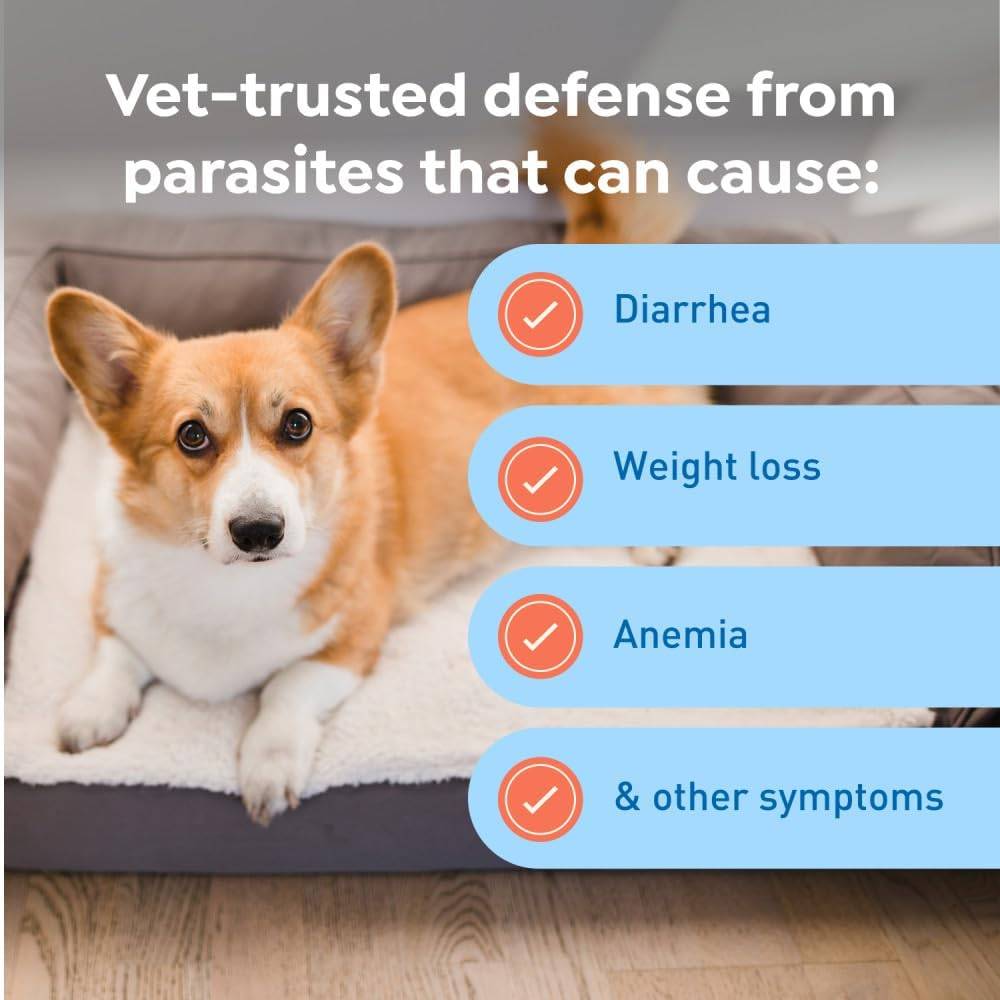 Vet-trusted defense from parasites that can cause:

Diarrhea

Weight loss

Anemia

& other symptoms